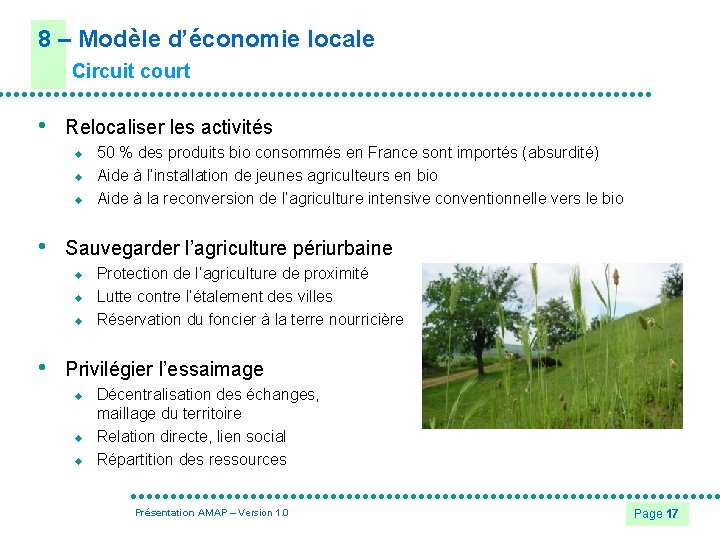 8 – Modèle d'économie locale
Circuit court

• Relocaliser les activités
◆ 50 % des produits bio consommés en France sont importés (absurdité)
◆ Aide à l'installation de jeunes agriculteurs en bio
◆ Aide à la reconversion de l'agriculture intensive conventionnelle vers le bio

• Sauvegarder l'agriculture périurbaine
◆ Protection de l'agriculture de proximité
◆ Lutte contre l'étalement des villes
◆ Réservation du foncier à la terre nourricière

• Privilégier l'essaimage
◆ Décentralisation des échanges, maillage du territoire
◆ Relation directe, lien social
◆ Répartition des ressources

Présentation AMAP – Version 1.0

Page 17